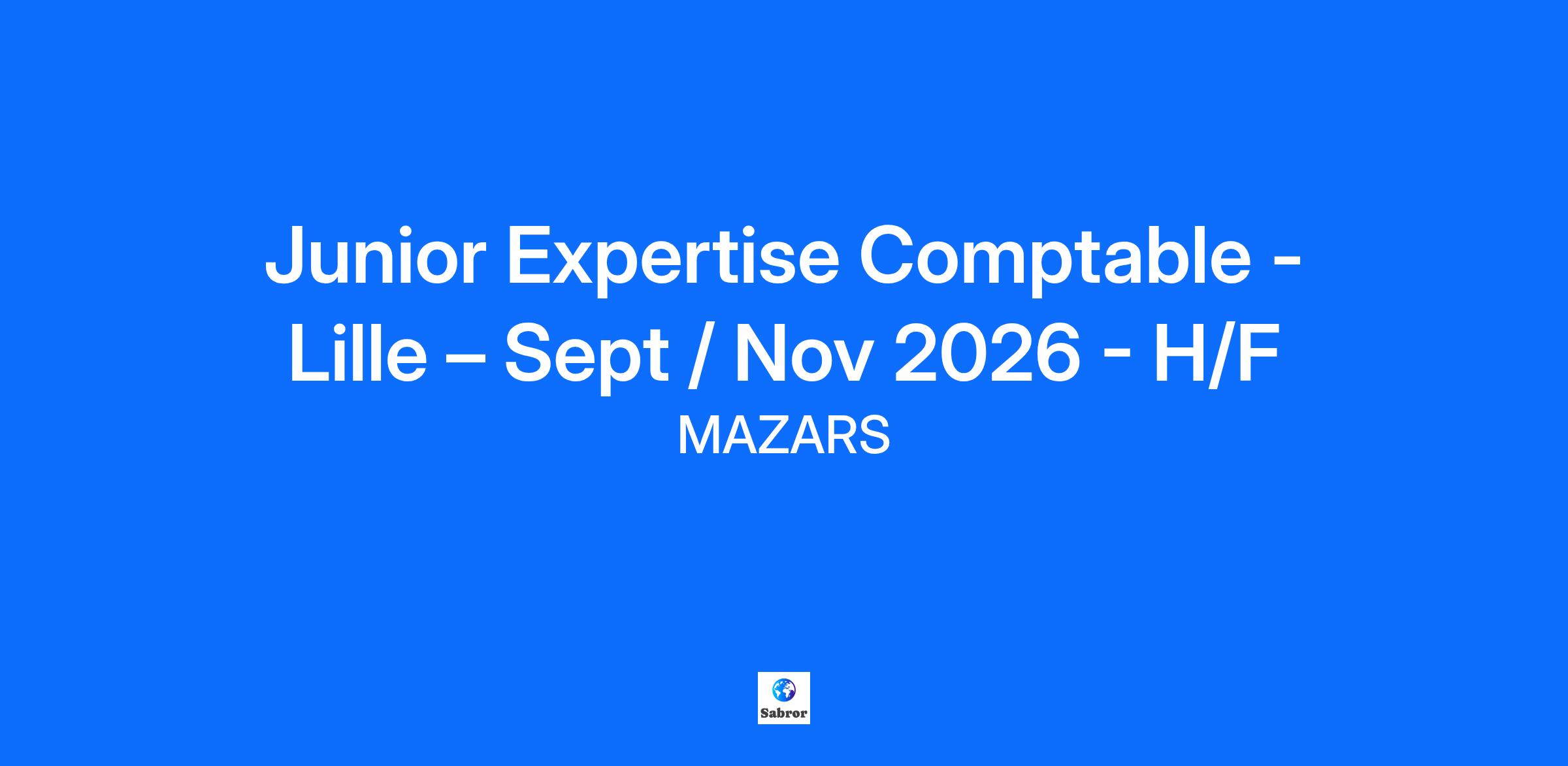 Junior Expertise Comptable - Lille – Sept / Nov 2026 - H/F

MAZARS

Sabror